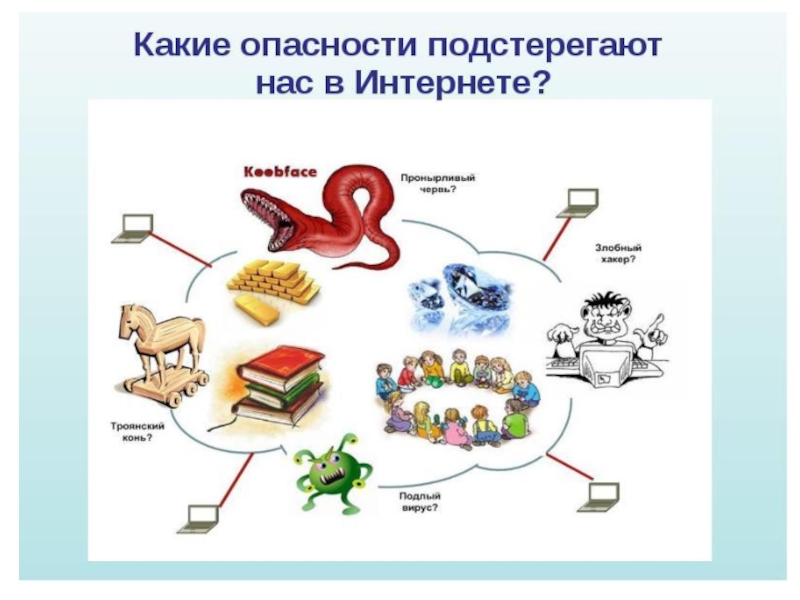 Какие опасности подстерегают нас в Интернете?

Koobface

Пронырливый червь?

Злобный хакер?

Троянский конь?

Подлый вирус?